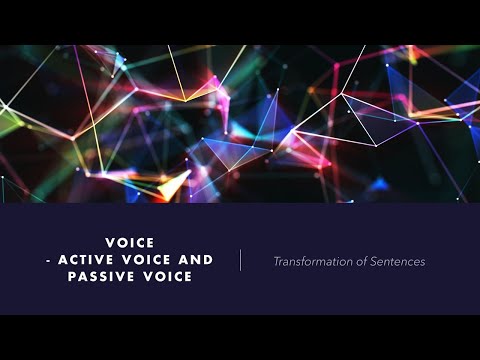 VOICE
- ACTIVE VOICE AND PASSIVE VOICE

Transformation of Sentences